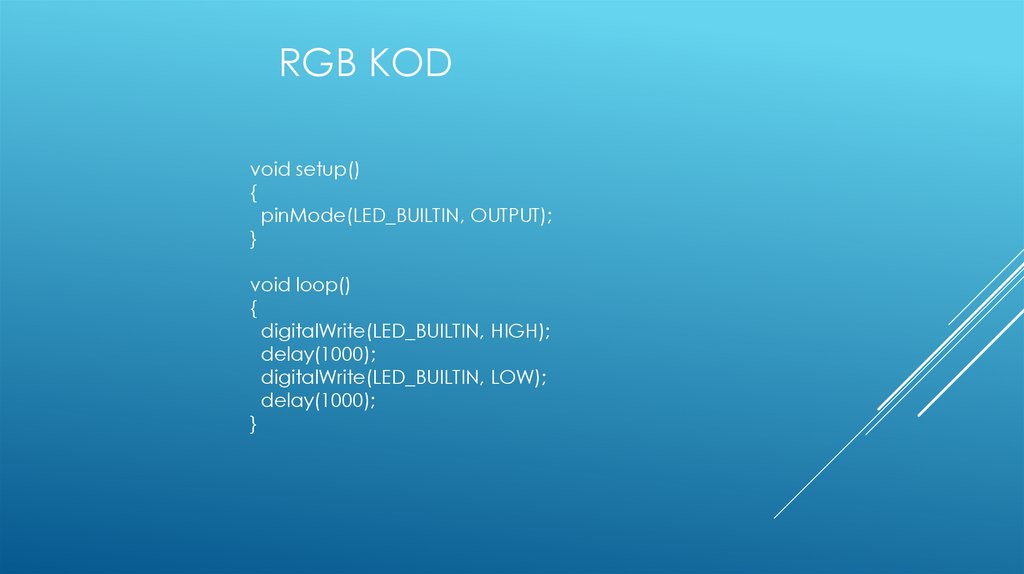 RGB KOD

void setup()
{
  pinMode(LED_BUILTIN, OUTPUT);
}

void loop()
{
  digitalWrite(LED_BUILTIN, HIGH);
  delay(1000);
  digitalWrite(LED_BUILTIN, LOW);
  delay(1000);
}